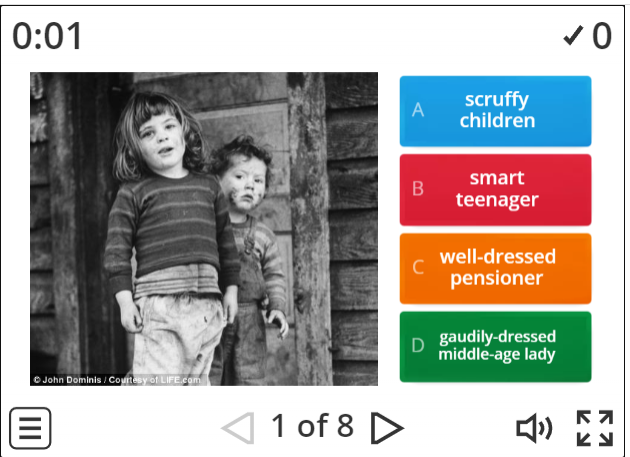 0:01

✓ 0

© John Dominis / Courtesy of LIFE.com

A scruffy children

B smart teenager

C well-dressed pensioner

D gaudily-dressed middle-age lady

1 of 8